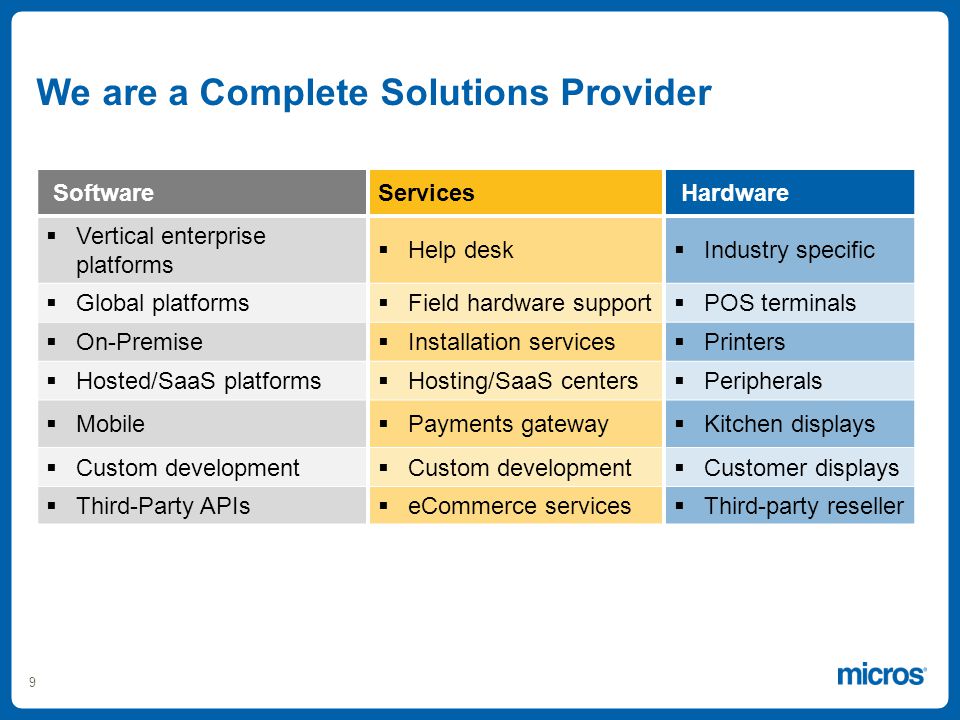 We are a Complete Solutions Provider

| Software | Services | Hardware |
|---|---|---|
| ▪ Vertical enterprise platforms | ▪ Help desk | ▪ Industry specific |
| ▪ Global platforms | ▪ Field hardware support | ▪ POS terminals |
| ▪ On-Premise | ▪ Installation services | ▪ Printers |
| ▪ Hosted/SaaS platforms | ▪ Hosting/SaaS centers | ▪ Peripherals |
| ▪ Mobile | ▪ Payments gateway | ▪ Kitchen displays |
| ▪ Custom development | ▪ Custom development | ▪ Customer displays |
| ▪ Third-Party APIs | ▪ eCommerce services | ▪ Third-party reseller |

9

micros